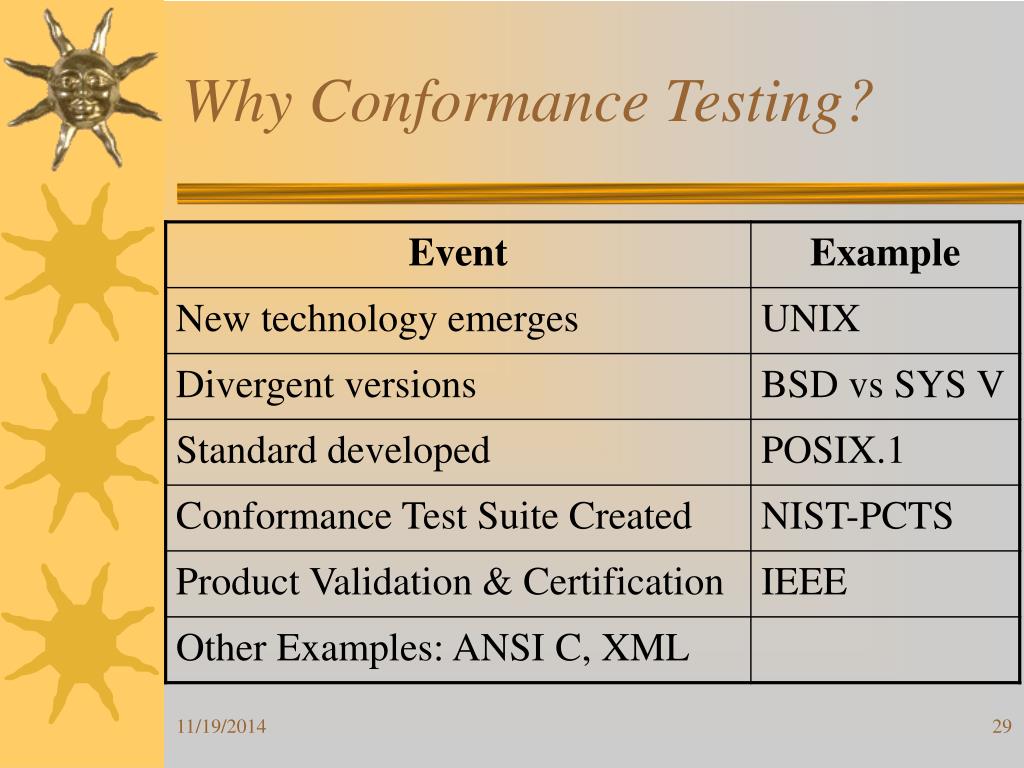 Why Conformance Testing?

| Event | Example |
|---|---|
| New technology emerges | UNIX |
| Divergent versions | BSD vs SYS V |
| Standard developed | POSIX.1 |
| Conformance Test Suite Created | NIST-PCTS |
| Product Validation & Certification | IEEE |
| Other Examples: ANSI C, XML | |

11/19/2014

29